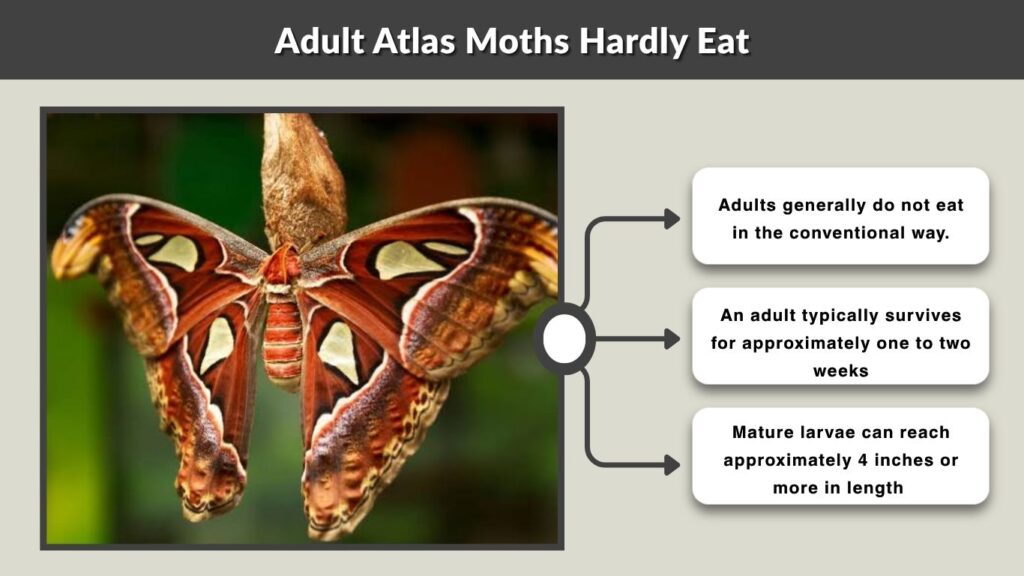 Adult Atlas Moths Hardly Eat

Adults generally do not eat in the conventional way.

An adult typically survives for approximately one to two weeks

Mature larvae can reach approximately 4 inches or more in length